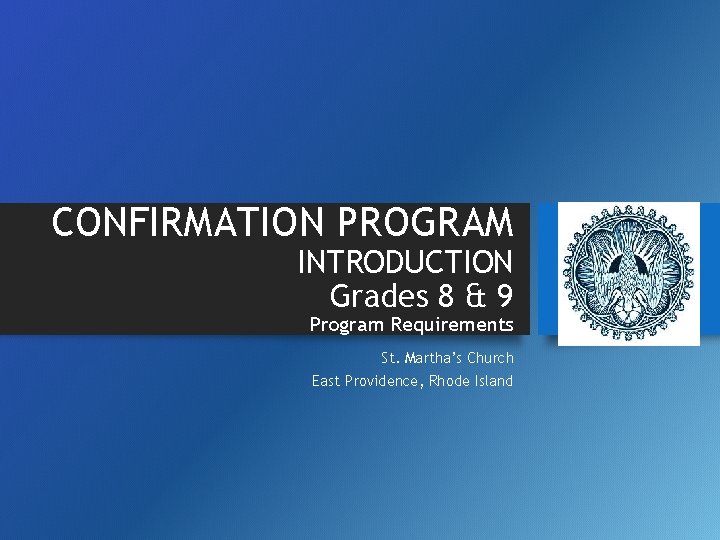 CONFIRMATION PROGRAM
INTRODUCTION
Grades 8 & 9
Program Requirements

St. Martha's Church
East Providence, Rhode Island